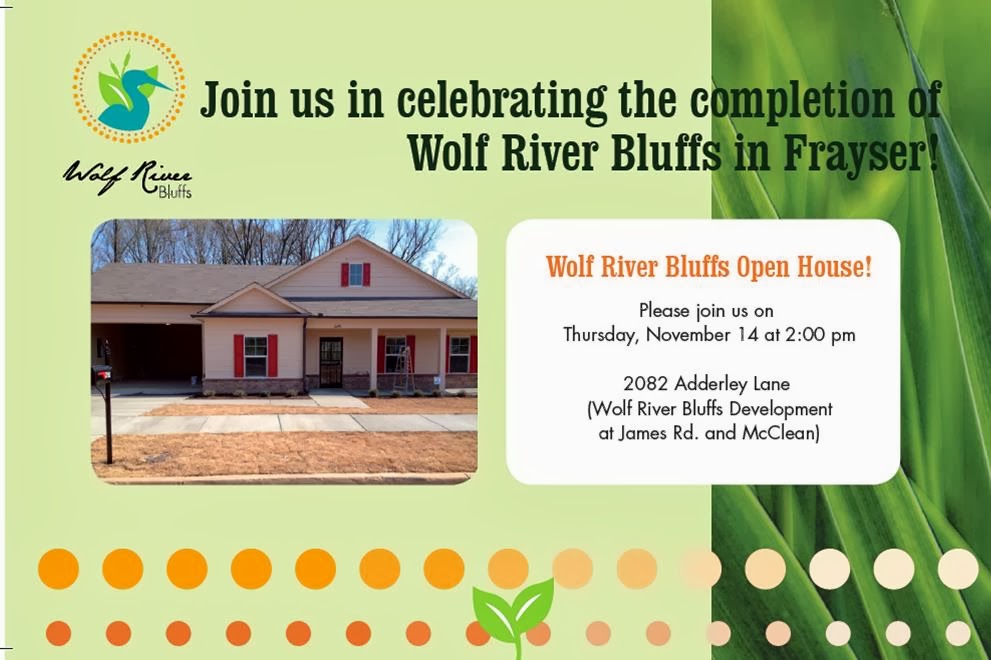 Wolf River Bluffs

Join us in celebrating the completion of Wolf River Bluffs in Frayser!

Wolf River Bluffs Open House!

Please join us on
Thursday, November 14 at 2:00 pm

2082 Adderley Lane
(Wolf River Bluffs Development at James Rd. and McClean)